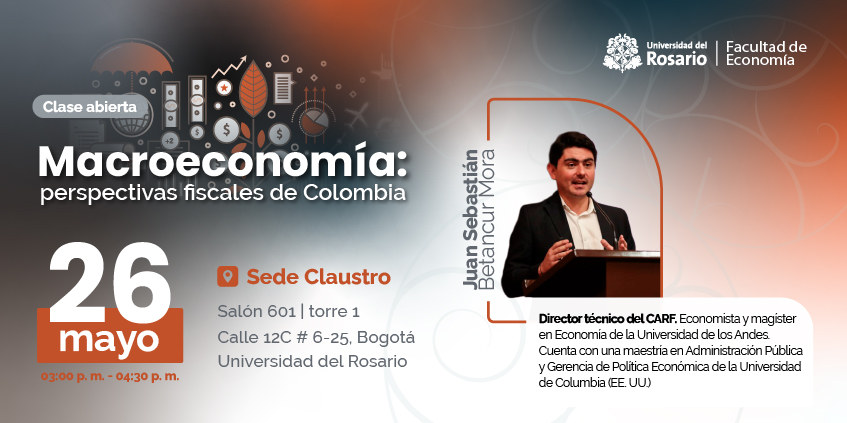 Universidad del Rosario | Facultad de Economía

Clase abierta

Macroeconomía: perspectivas fiscales de Colombia

26 mayo

03:00 p. m. - 04:30 p. m.

Sede Claustro

Salón 601 | torre 1
Calle 12C # 6-25, Bogotá
Universidad del Rosario

Juan Sebastián Betancur Mora

Director técnico del CARF. Economista y magíster en Economía de la Universidad de los Andes. Cuenta con una maestría en Administración Pública y Gerencia de Política Económica de la Universidad de Columbia (EE. UU.)